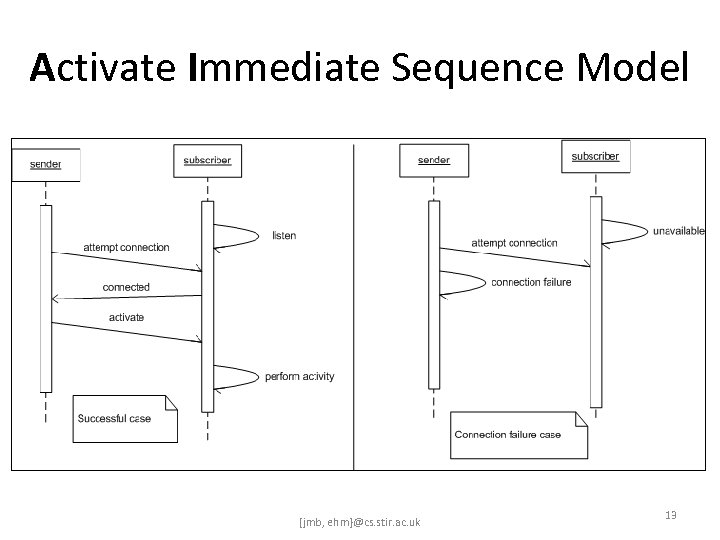 Activate Immediate Sequence Model

sender

subscriber

listen

attempt connection

connected

activate

perform activity

Successful case

sender

subscriber

unavailable

attempt connection

connection failure

Connection failure case

{jmb, ehm}@cs.stir.ac.uk

13